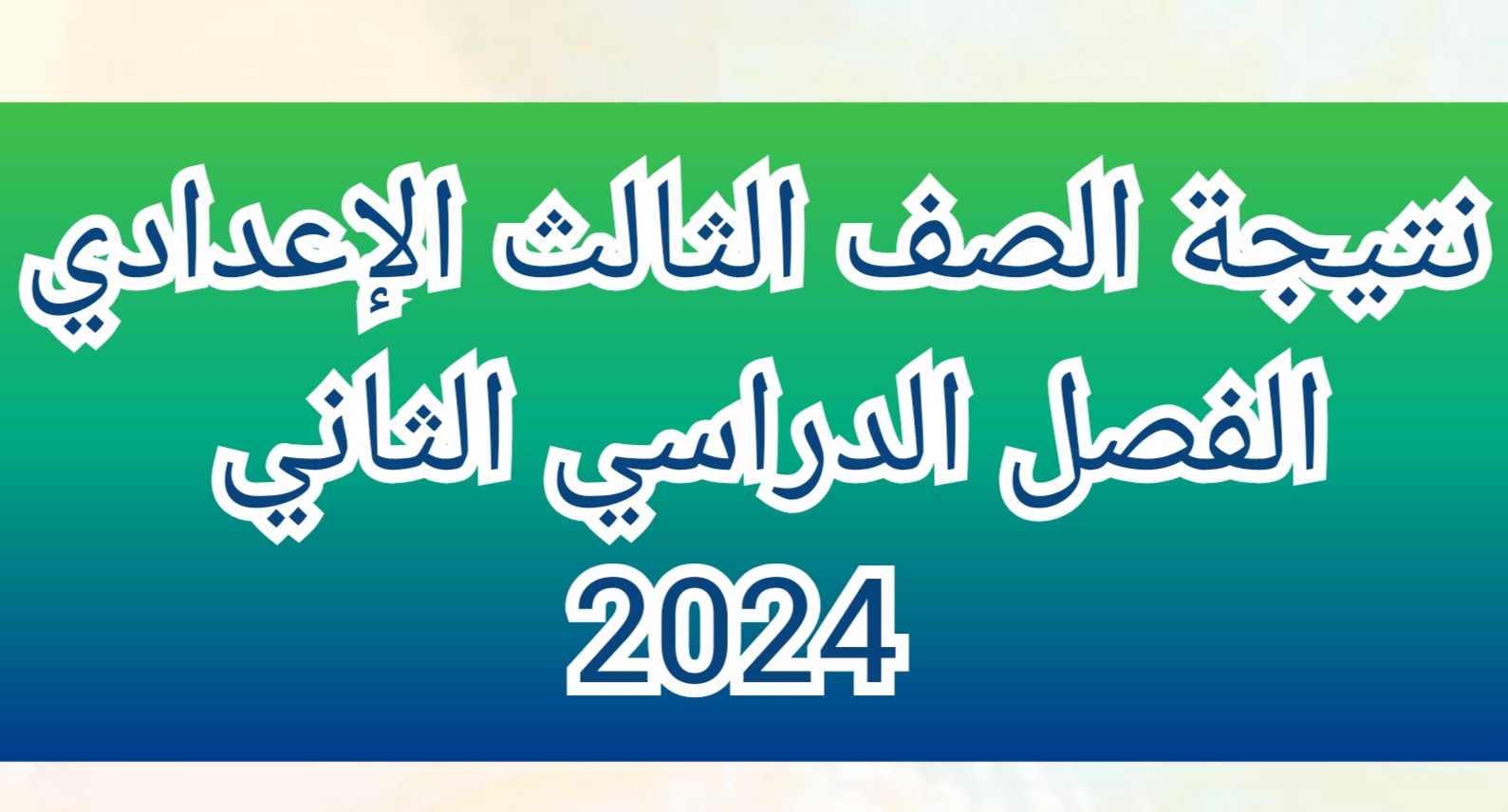 نتيجة الصف الثالث الإعدادي
الفصل الدراسي الثاني
2024